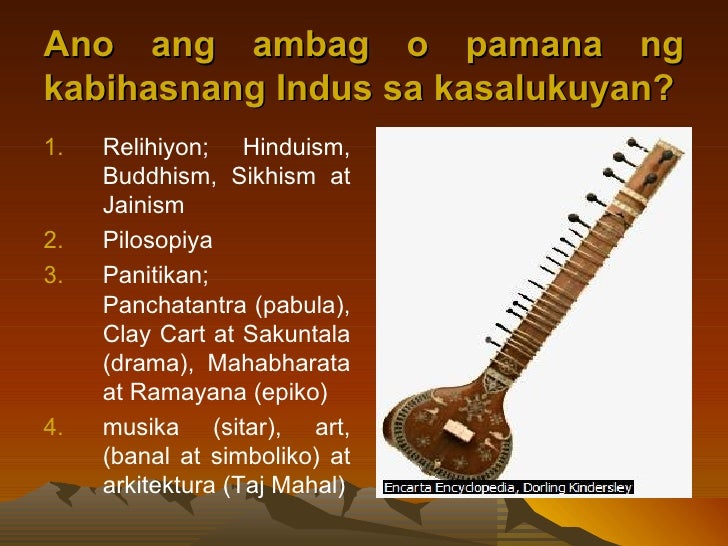 Ano ang ambag o pamana ng kabihasnang Indus sa kasalukuyan?

1. Relihiyon; Hinduism, Buddhism, Sikhism at Jainism
2. Pilosopiya
3. Panitikan; Panchatantra (pabula), Clay Cart at Sakuntala (drama), Mahabharata at Ramayana (epiko)
4. musika (sitar), art, (banal at simboliko) at arkitektura (Taj Mahal)

Encarta Encyclopedia, Dorling Kindersley